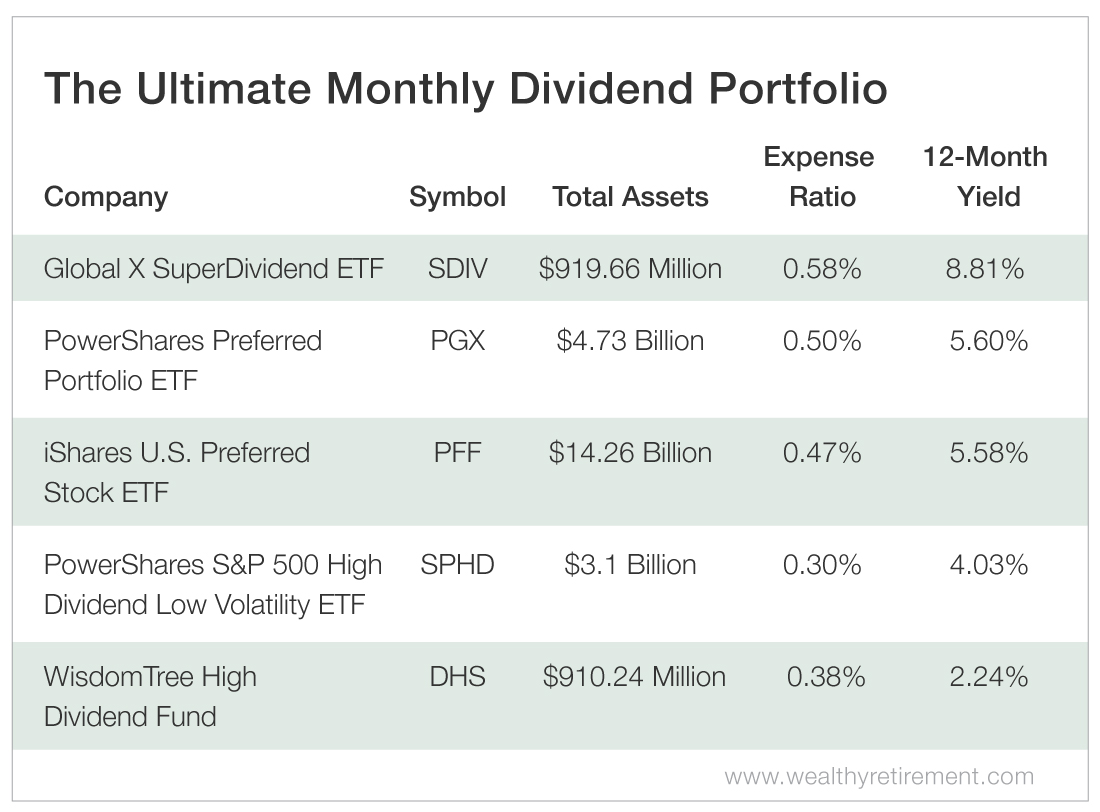 The Ultimate Monthly Dividend Portfolio

| Company | Symbol | Total Assets | Expense Ratio | 12-Month Yield |
|---|---|---|---|---|
| Global X SuperDividend ETF | SDIV | \$919.66 Million | 0.58% | 8.81% |
| PowerShares Preferred Portfolio ETF | PGX | \$4.73 Billion | 0.50% | 5.60% |
| iShares U.S. Preferred Stock ETF | PFF | \$14.26 Billion | 0.47% | 5.58% |
| PowerShares S&P 500 High Dividend Low Volatility ETF | SPHD | \$3.1 Billion | 0.30% | 4.03% |
| WisdomTree High Dividend Fund | DHS | \$910.24 Million | 0.38% | 2.24% |

www.wealthyretirement.com